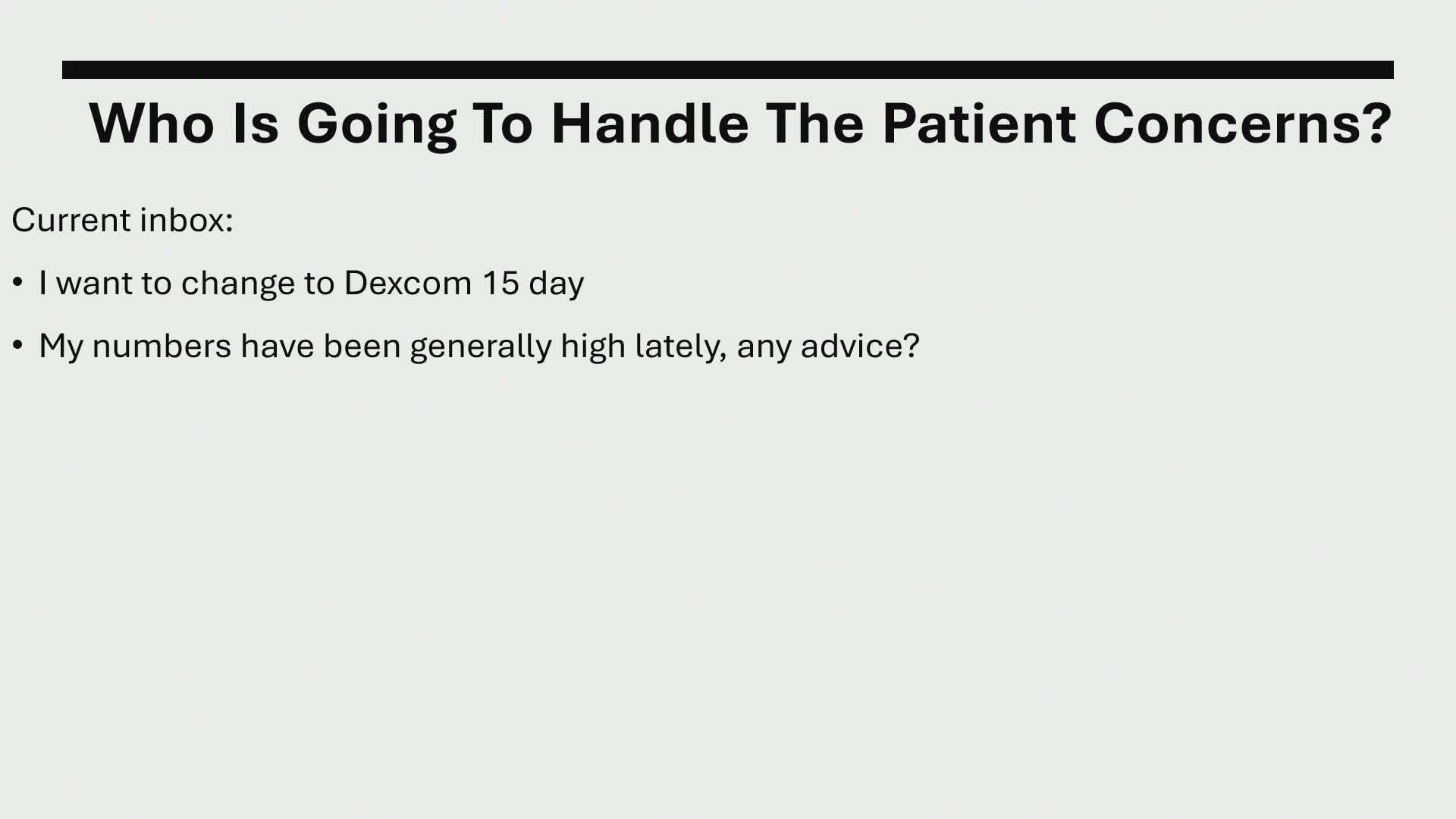 Who Is Going To Handle The Patient Concerns?

Current inbox:

• I want to change to Dexcom 15 day

• My numbers have been generally high lately, any advice?